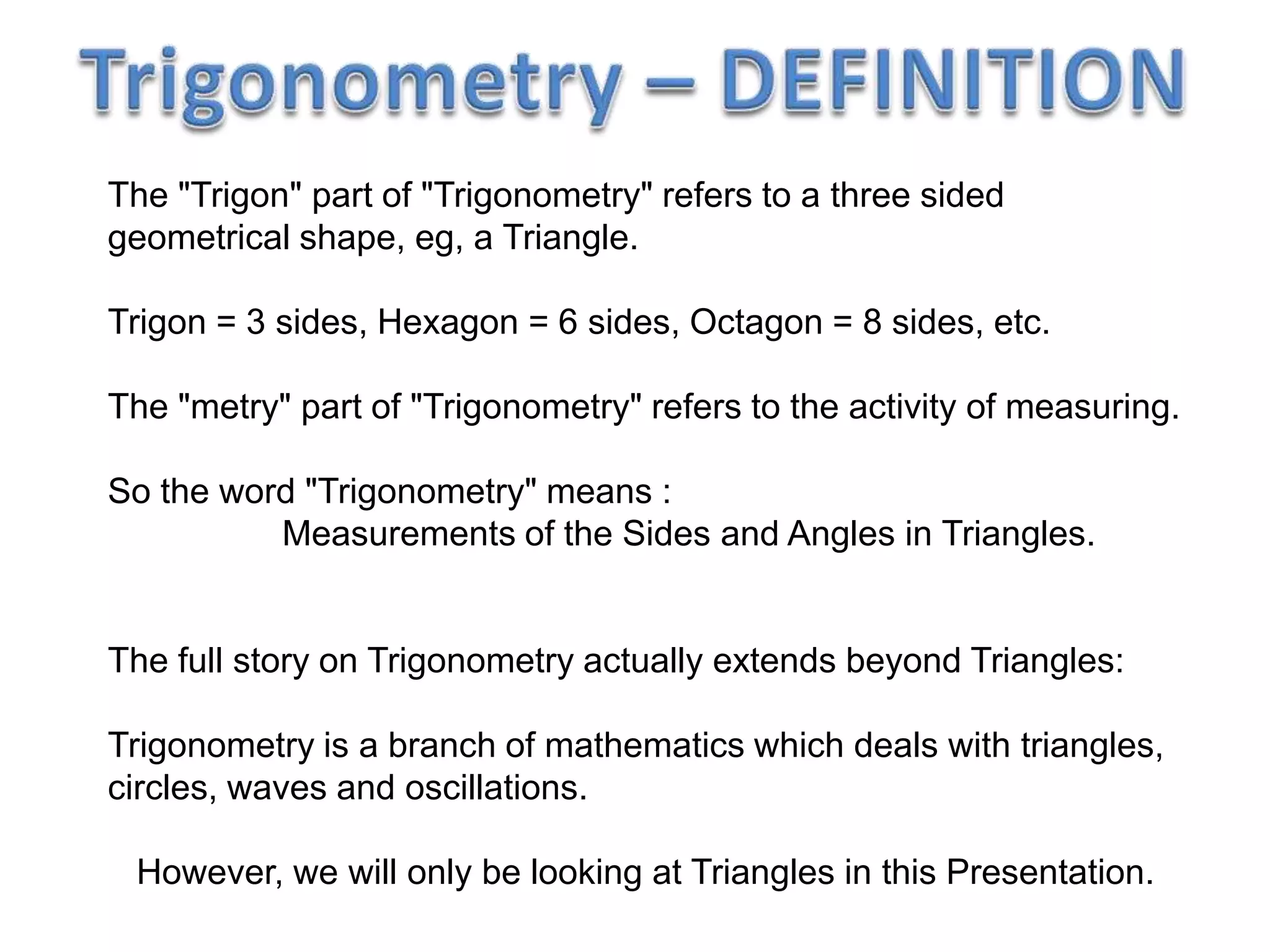 Trigonometry – DEFINITION

The "Trigon" part of "Trigonometry" refers to a three sided geometrical shape, eg, a Triangle.

Trigon = 3 sides, Hexagon = 6 sides, Octagon = 8 sides, etc.

The "metry" part of "Trigonometry" refers to the activity of measuring.

So the word "Trigonometry" means :
Measurements of the Sides and Angles in Triangles.

The full story on Trigonometry actually extends beyond Triangles:

Trigonometry is a branch of mathematics which deals with triangles, circles, waves and oscillations.

However, we will only be looking at Triangles in this Presentation.